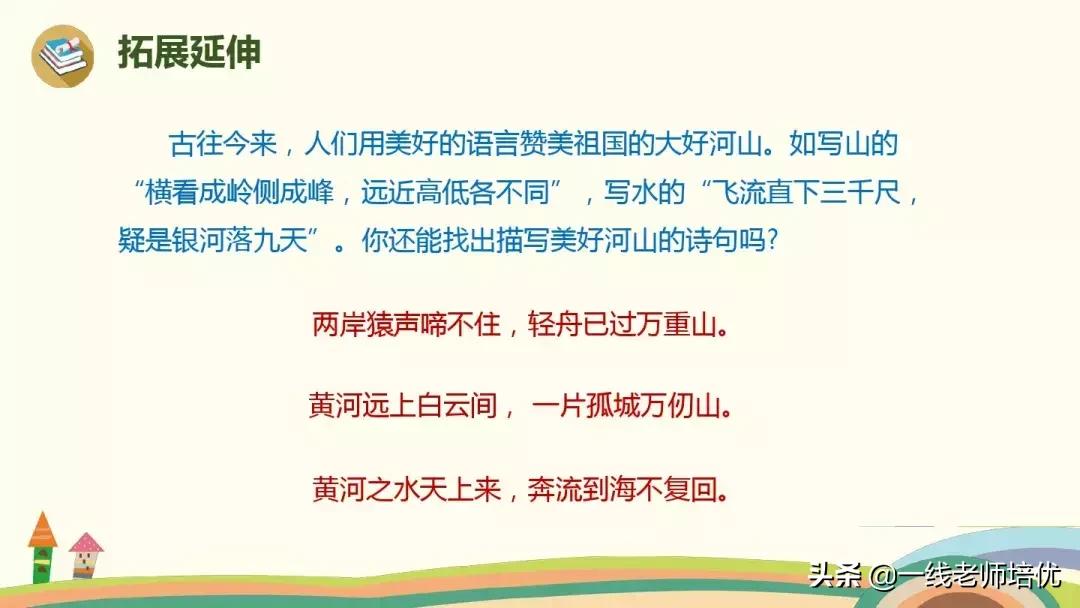 拓展延伸

古往今来，人们用美好的语言赞美祖国的大好河山。如写山的“横看成岭侧成峰，远近高低各不同”，写水的“飞流直下三千尺，疑是银河落九天”。你还能找出描写美好河山的诗句吗?

两岸猿声啼不住，轻舟已过万重山。

黄河远上白云间，一片孤城万仞山。

黄河之水天上来，奔流到海不复回。

头条 @一线老师培优